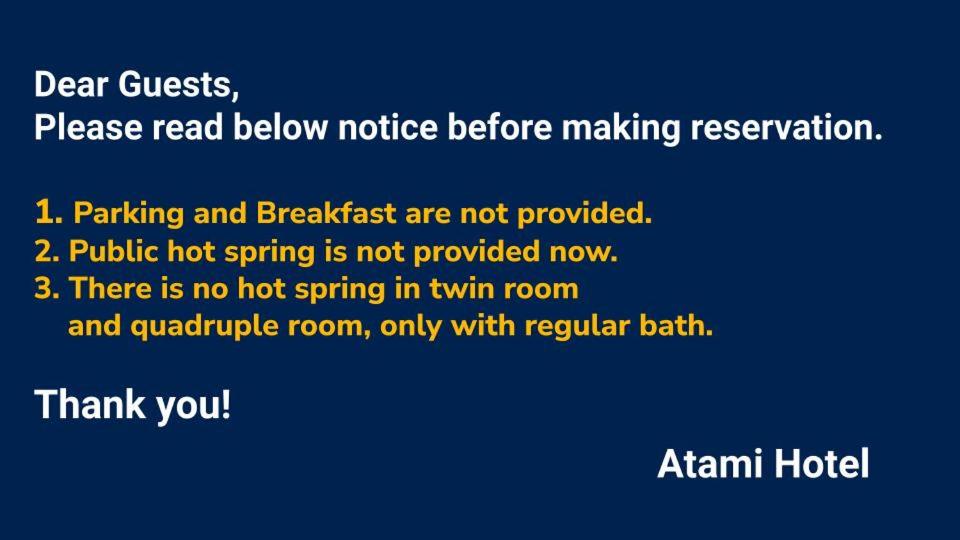 Dear Guests,
Please read below notice before making reservation.

1. Parking and Breakfast are not provided.
2. Public hot spring is not provided now.
3. There is no hot spring in twin room and quadruple room, only with regular bath.

Thank you!

Atami Hotel